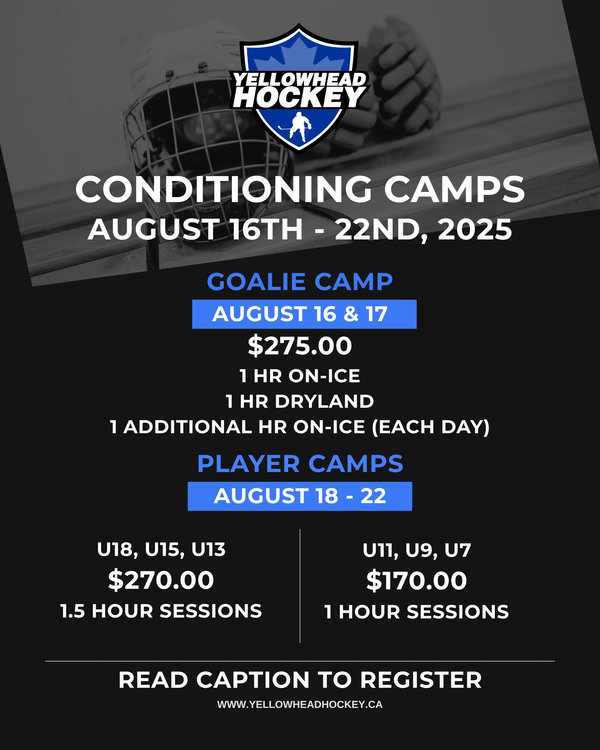 YELLOWHEAD HOCKEY

CONDITIONING CAMPS
AUGUST 16TH - 22ND, 2025

GOALIE CAMP
AUGUST 16 & 17
$275.00
1 HR ON-ICE
1 HR DRYLAND
1 ADDITIONAL HR ON-ICE (EACH DAY)

PLAYER CAMPS
AUGUST 18 - 22

U18, U15, U13
$270.00
1.5 HOUR SESSIONS

U11, U9, U7
$170.00
1 HOUR SESSIONS

READ CAPTION TO REGISTER
WWW.YELLOWHEADHOCKEY.CA